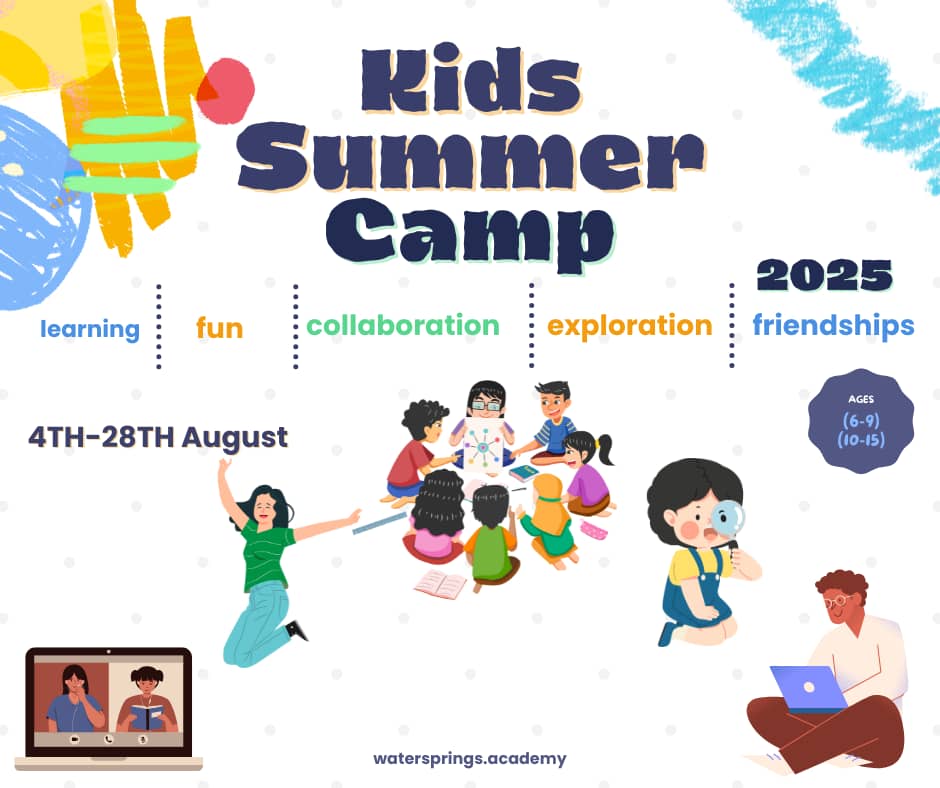 Kids Summer Camp

2025

learning fun collaboration exploration friendships

4TH-28TH August

AGES
(6-9)
(10-15)

watersprings.academy